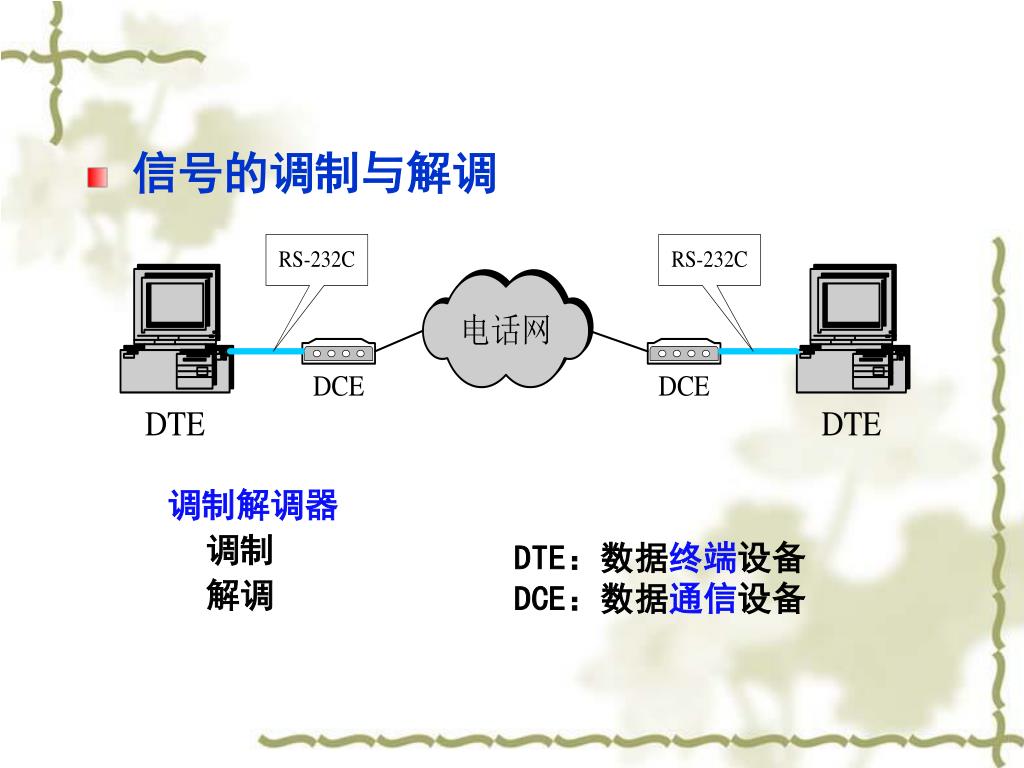 信号的调制与解调

RS-232C

RS-232C

电话网

DCE

DCE

DTE

DTE

调制解调器

调制

解调

DTE：数据终端设备

DCE：数据通信设备